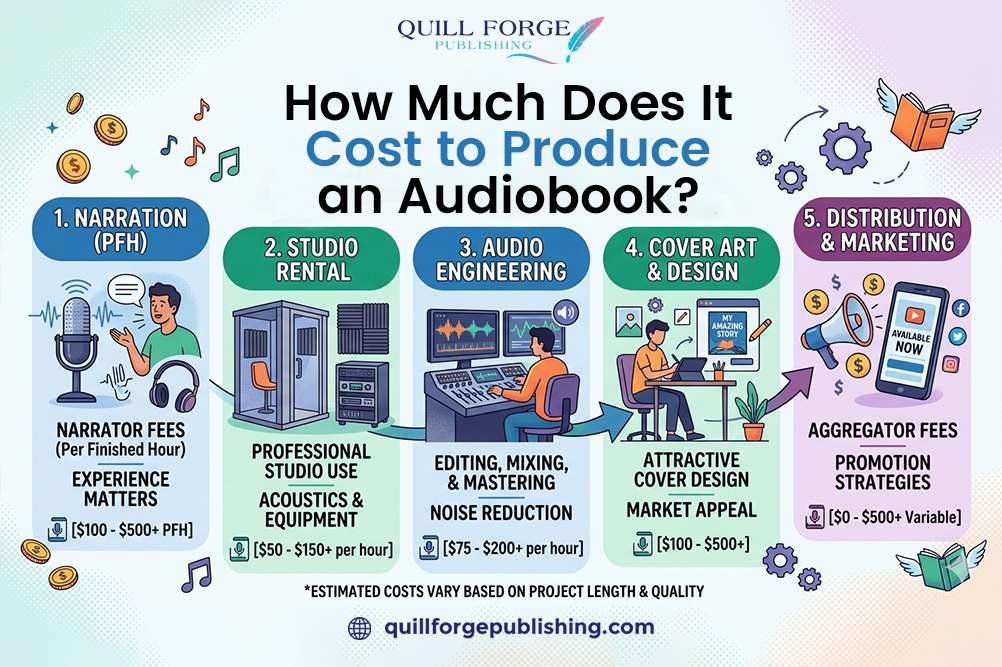 QUILL FORGE
PUBLISHING

How Much Does It Cost to Produce an Audiobook?

1. NARRATION (PFH)

NARRATOR FEES
(Per Finished Hour)

EXPERIENCE MATTERS

[$100 - $500+ PFH]

2. STUDIO RENTAL

PROFESSIONAL STUDIO USE

ACOUSTICS & EQUIPMENT

[$50 - $150+ per hour]

3. AUDIO ENGINEERING

EDITING, MIXING, & MASTERING

NOISE REDUCTION

[$75 - $200+ per hour]

4. COVER ART & DESIGN

MY AMAZING STORY

ATTRACTIVE COVER DESIGN

MARKET APPEAL

[$100 - $500+]

5. DISTRIBUTION & MARKETING

AVAILABLE NOW

AGGREGATOR FEES

PROMOTION STRATEGIES

[$0 - $500+ Variable]

*ESTIMATED COSTS VARY BASED ON PROJECT LENGTH & QUALITY

quillforgepublishing.com